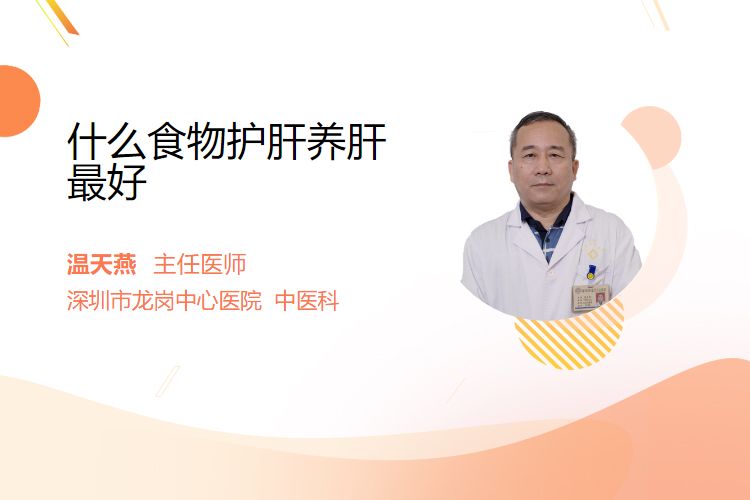 什么食物护肝养肝最好

温天燕 主任医师

深圳市龙岗中心医院 中医科